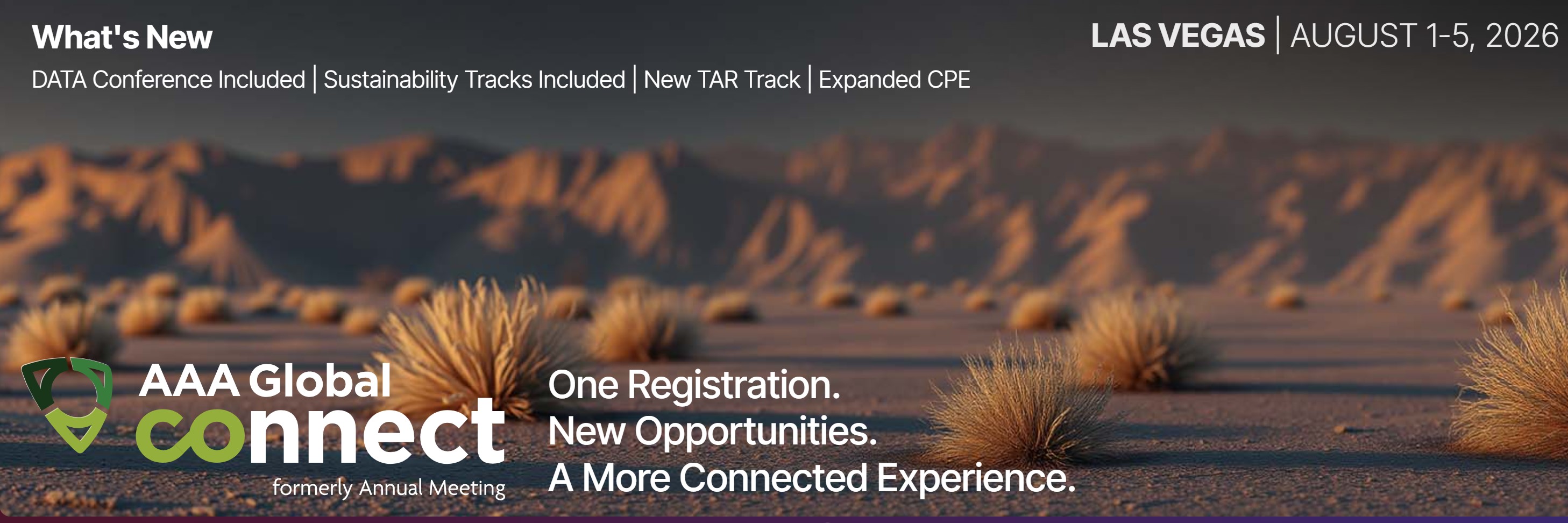 What's New

DATA Conference Included | Sustainability Tracks Included | New TAR Track | Expanded CPE

LAS VEGAS | AUGUST 1-5, 2026

AAA Global connect
formerly Annual Meeting

One Registration.
New Opportunities.
A More Connected Experience.